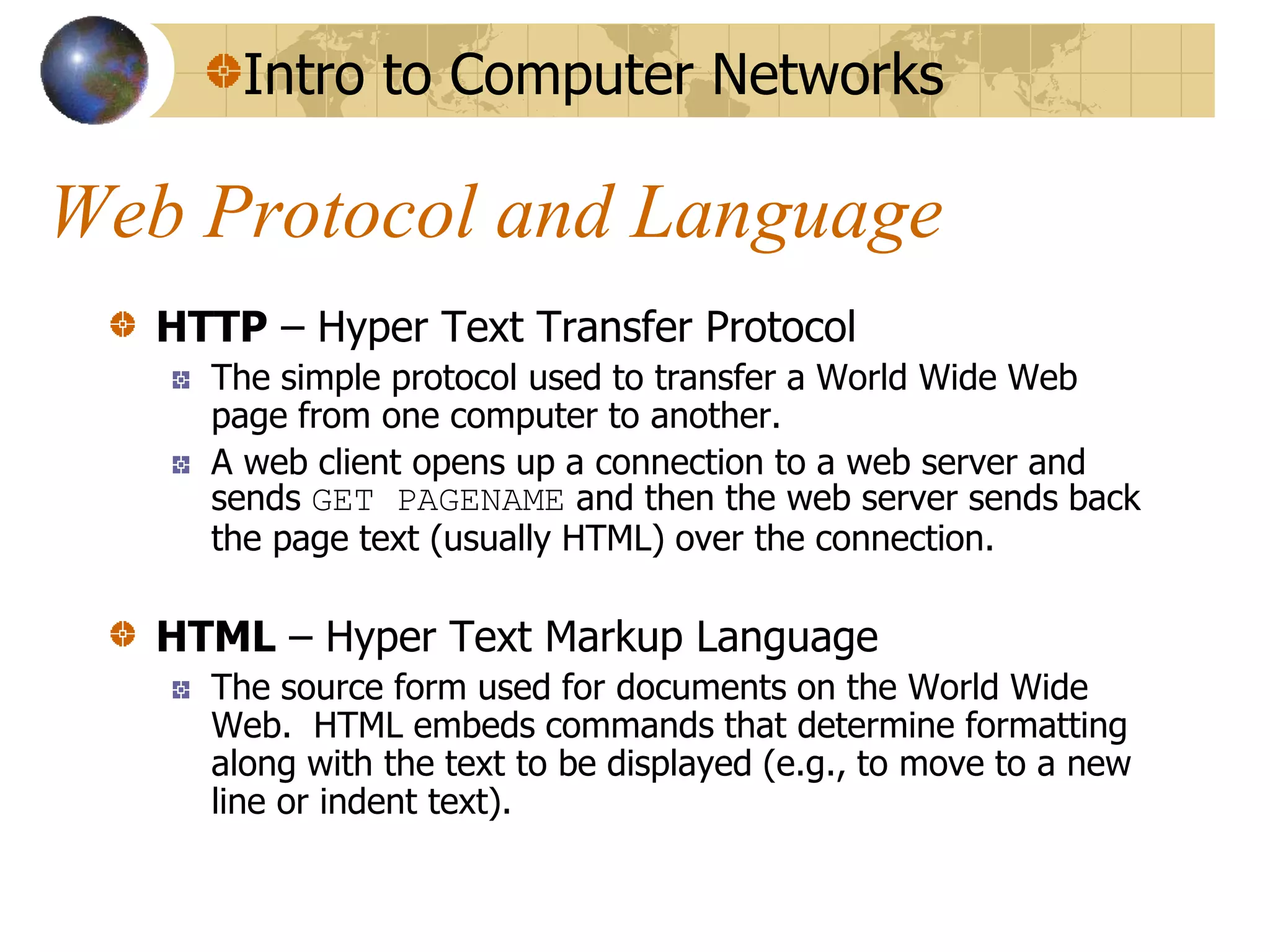 Intro to Computer Networks

Web Protocol and Language

HTTP – Hyper Text Transfer Protocol

The simple protocol used to transfer a World Wide Web page from one computer to another.

A web client opens up a connection to a web server and sends GET PAGENAME and then the web server sends back the page text (usually HTML) over the connection.

HTML – Hyper Text Markup Language

The source form used for documents on the World Wide Web. HTML embeds commands that determine formatting along with the text to be displayed (e.g., to move to a new line or indent text).